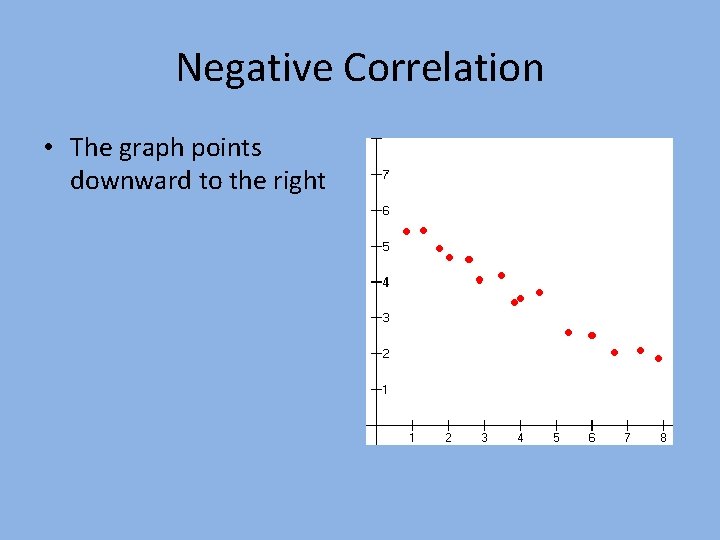 Negative Correlation

• The graph points downward to the right

7
6
5
4
3
2
1

1 2 3 4 5 6 7 8